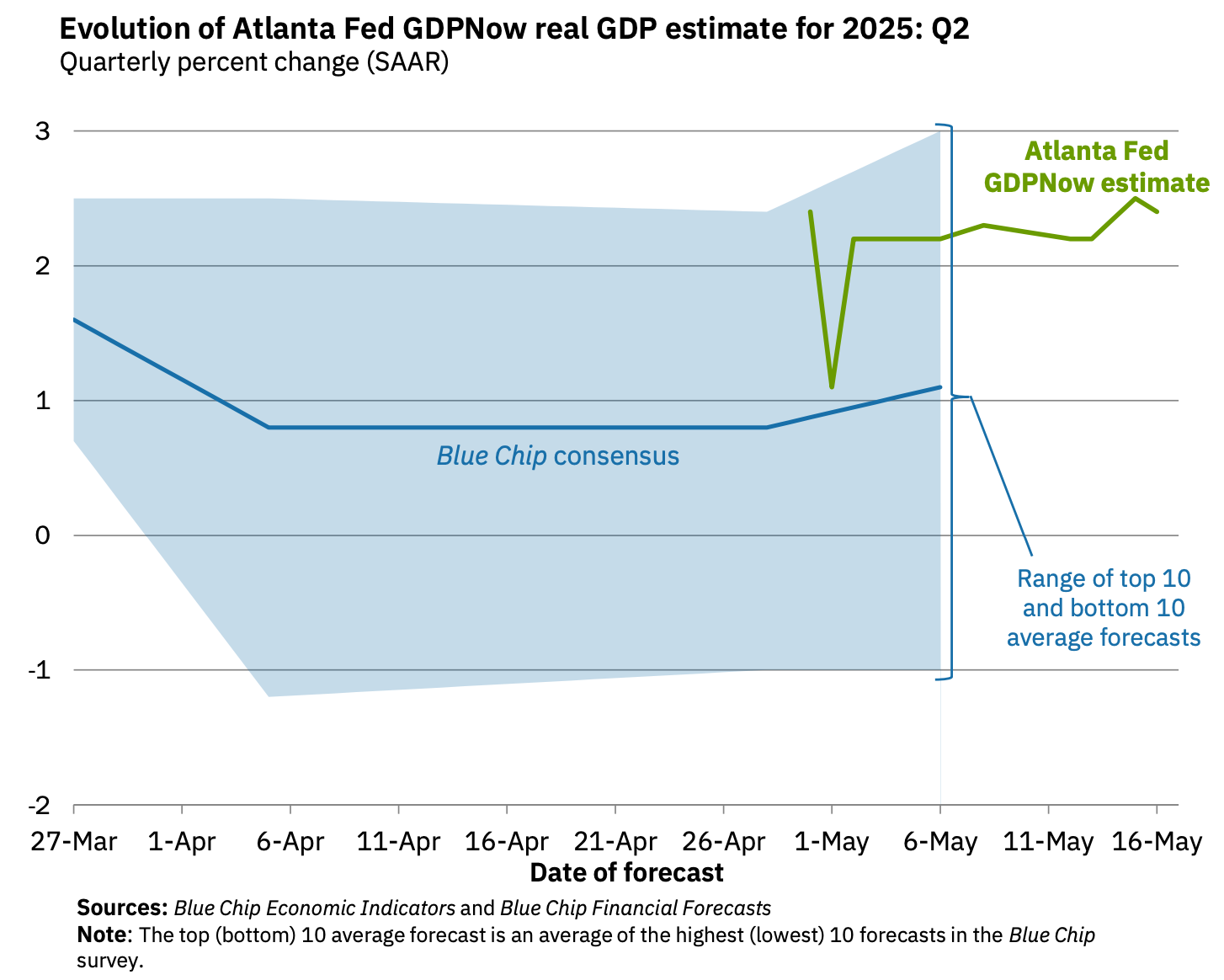 Evolution of Atlanta Fed GDPNow real GDP estimate for 2025: Q2
Quarterly percent change (SAAR)

3
2
1
0
-1
-2

Atlanta Fed GDPNow estimate

Blue Chip consensus

Range of top 10 and bottom 10 average forecasts

27-Mar 1-Apr 6-Apr 11-Apr 16-Apr 21-Apr 26-Apr 1-May 6-May 11-May 16-May
Date of forecast

Sources: Blue Chip Economic Indicators and Blue Chip Financial Forecasts
Note: The top (bottom) 10 average forecast is an average of the highest (lowest) 10 forecasts in the Blue Chip survey.